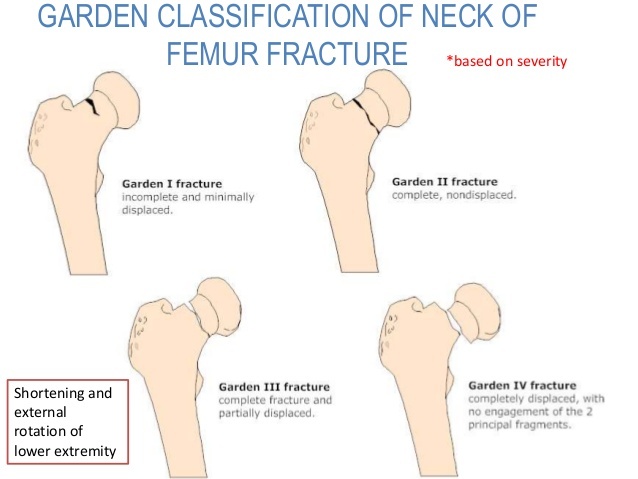 GARDEN CLASSIFICATION OF NECK OF FEMUR FRACTURE

*based on severity

Garden I fracture
incomplete and minimally displaced.

Garden II fracture
complete, nondisplaced.

Garden III fracture
complete fracture and partially displaced.

Garden IV fracture
completely displaced, with no engagement of the 2 principal fragments.

Shortening and external rotation of lower extremity